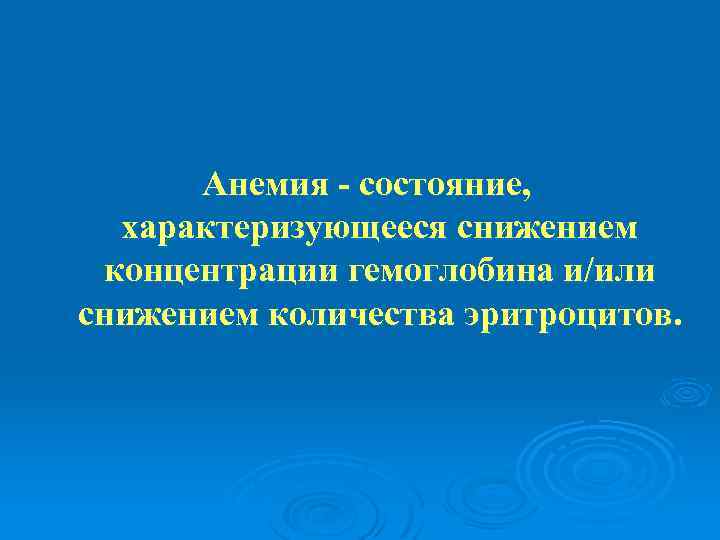 Анемия - состояние, характеризующееся снижением концентрации гемоглобина и/или снижением количества эритроцитов.